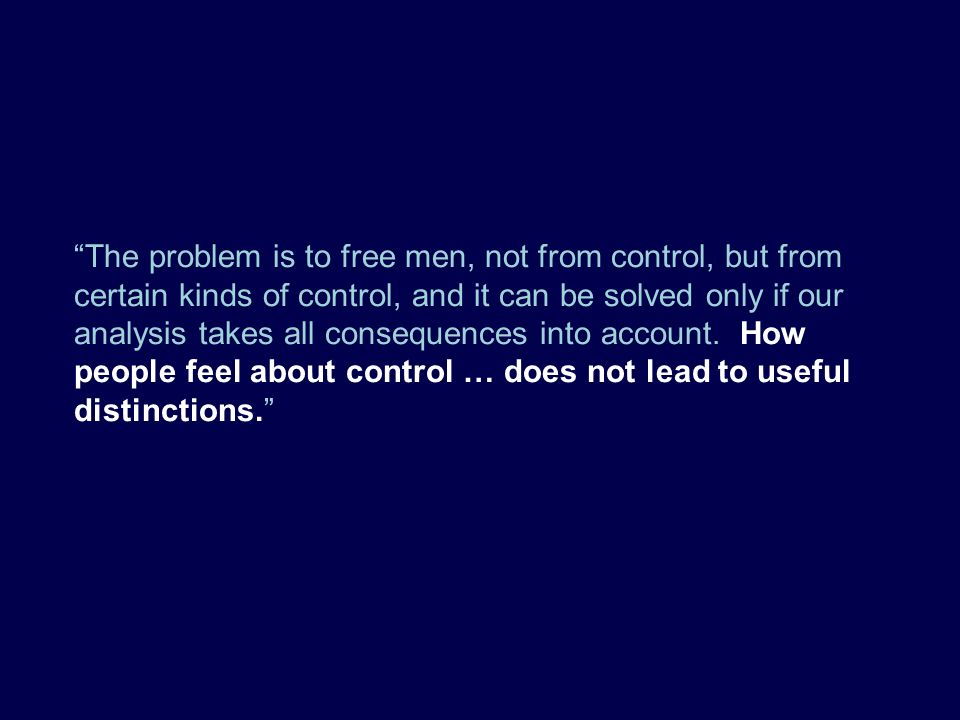 “The problem is to free men, not from control, but from certain kinds of control, and it can be solved only if our analysis takes all consequences into account. How people feel about control … does not lead to useful distinctions.”